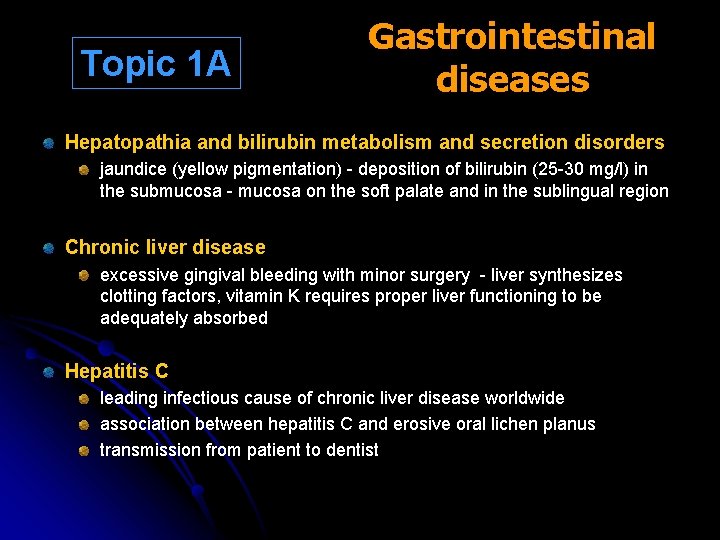 Topic 1A

Gastrointestinal diseases

Hepatopathia and bilirubin metabolism and secretion disorders
jaundice (yellow pigmentation) - deposition of bilirubin (25-30 mg/l) in the submucosa - mucosa on the soft palate and in the sublingual region

Chronic liver disease
excessive gingival bleeding with minor surgery - liver synthesizes clotting factors, vitamin K requires proper liver functioning to be adequately absorbed

Hepatitis C
leading infectious cause of chronic liver disease worldwide
association between hepatitis C and erosive oral lichen planus
transmission from patient to dentist